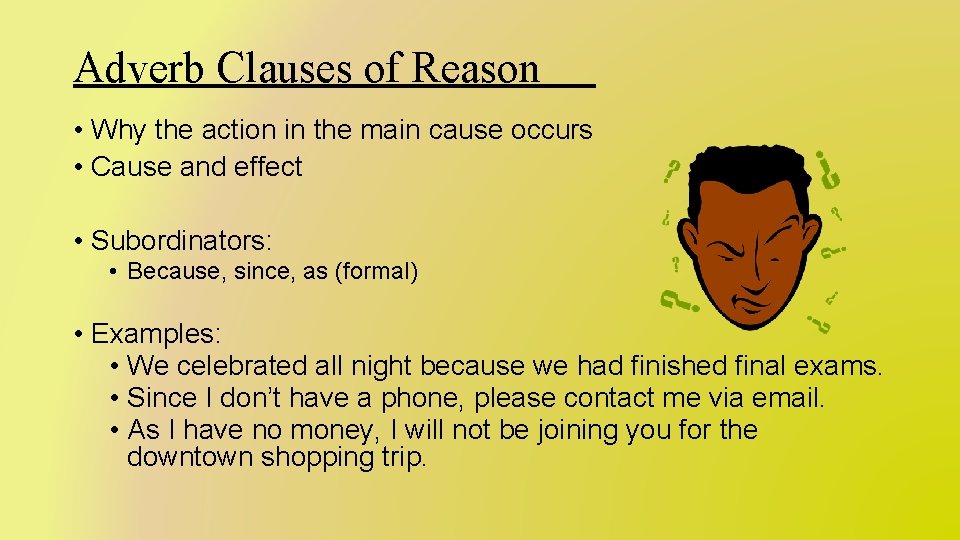 Adverb Clauses of Reason

• Why the action in the main cause occurs
• Cause and effect

• Subordinators:
  • Because, since, as (formal)

• Examples:
  • We celebrated all night because we had finished final exams.
  • Since I don't have a phone, please contact me via email.
  • As I have no money, I will not be joining you for the downtown shopping trip.